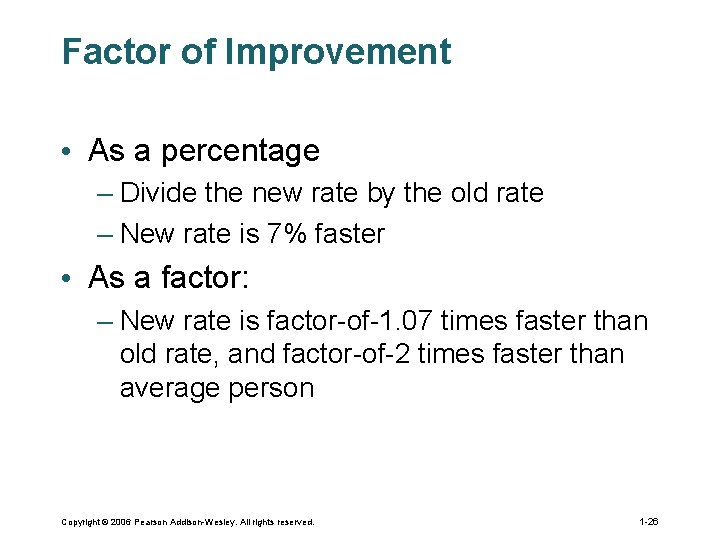 Factor of Improvement

• As a percentage
– Divide the new rate by the old rate
– New rate is 7% faster

• As a factor:
– New rate is factor-of-1.07 times faster than old rate, and factor-of-2 times faster than average person

Copyright © 2006 Pearson Addison-Wesley. All rights reserved.

1-26